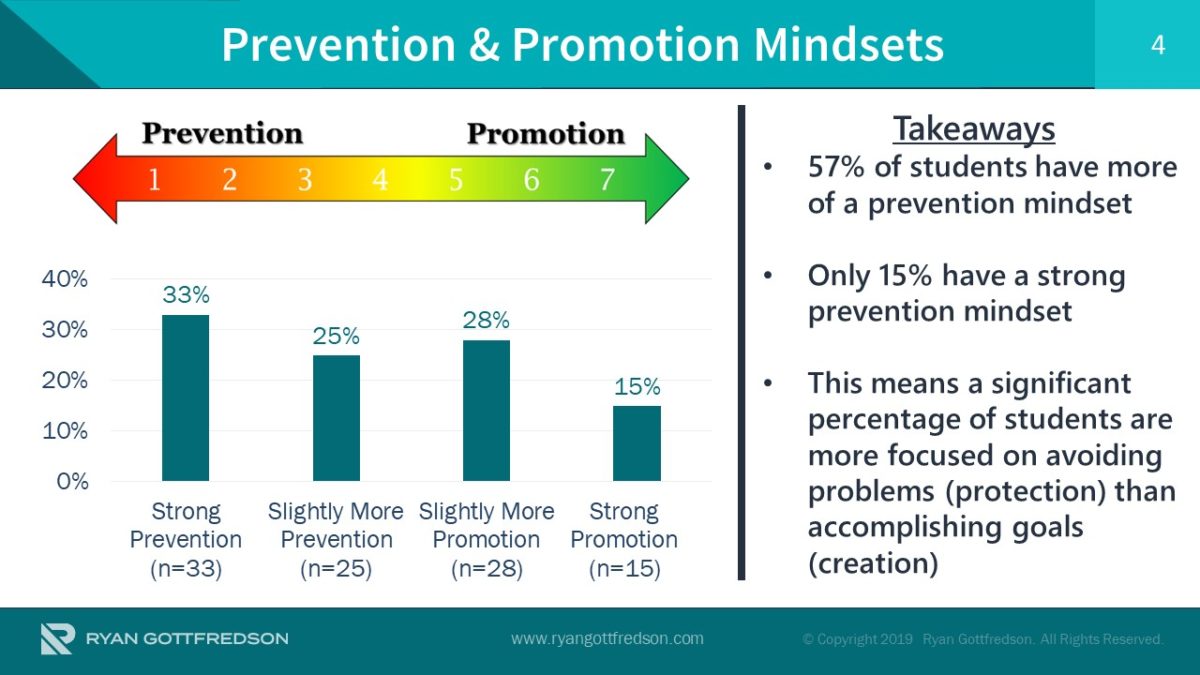 Prevention & Promotion Mindsets

4

Prevention

Promotion

1 2 3 4 5 6 7

40%
30%
20%
10%
0%

33%
25%
28%
15%

Strong Prevention (n=33)

Slightly More Prevention (n=25)

Slightly More Promotion (n=28)

Strong Promotion (n=15)

Takeaways

• 57% of students have more of a prevention mindset

• Only 15% have a strong prevention mindset

• This means a significant percentage of students are more focused on avoiding problems (protection) than accomplishing goals (creation)

RYAN GOTTFREDSON

www.ryangottfredson.com

© Copyright 2019 Ryan Gottfredson. All Rights Reserved.